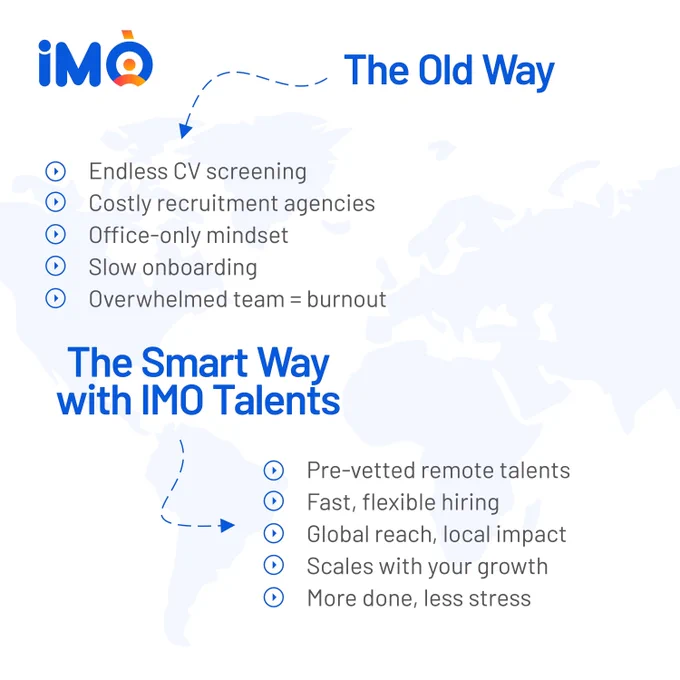 iMO

The Old Way

Endless CV screening
Costly recruitment agencies
Office-only mindset
Slow onboarding
Overwhelmed team = burnout

The Smart Way with IMO Talents

Pre-vetted remote talents
Fast, flexible hiring
Global reach, local impact
Scales with your growth
More done, less stress